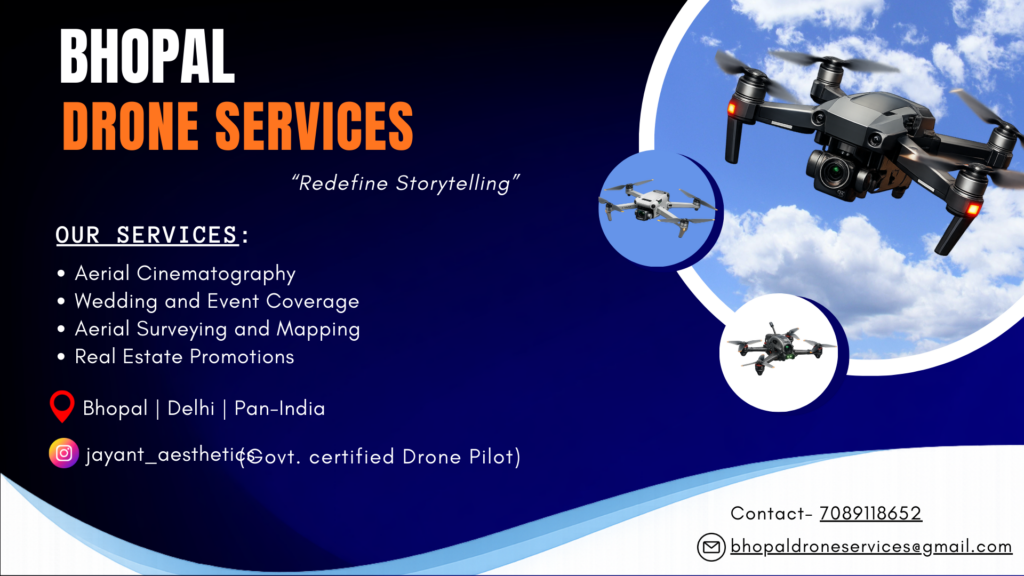 BHOPAL
DRONE SERVICES

"Redefine Storytelling"

OUR SERVICES:

• Aerial Cinematography
• Wedding and Event Coverage
• Aerial Surveying and Mapping
• Real Estate Promotions

Bhopal | Delhi | Pan-India

jayant_aesthetics (Govt. certified Drone Pilot)

Contact- 7089118652

bhopaldroneservices@gmail.com